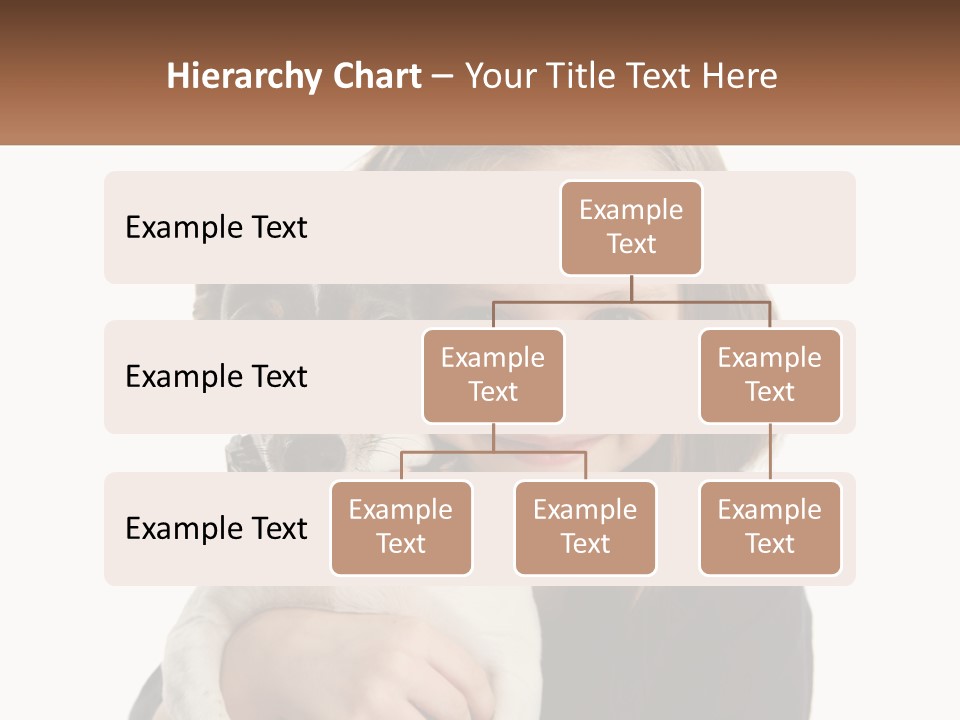 Hierarchy Chart – Your Title Text Here

Example Text

Example Text

Example Text

Example Text

Example Text

Example Text

Example Text

Example Text

Example Text